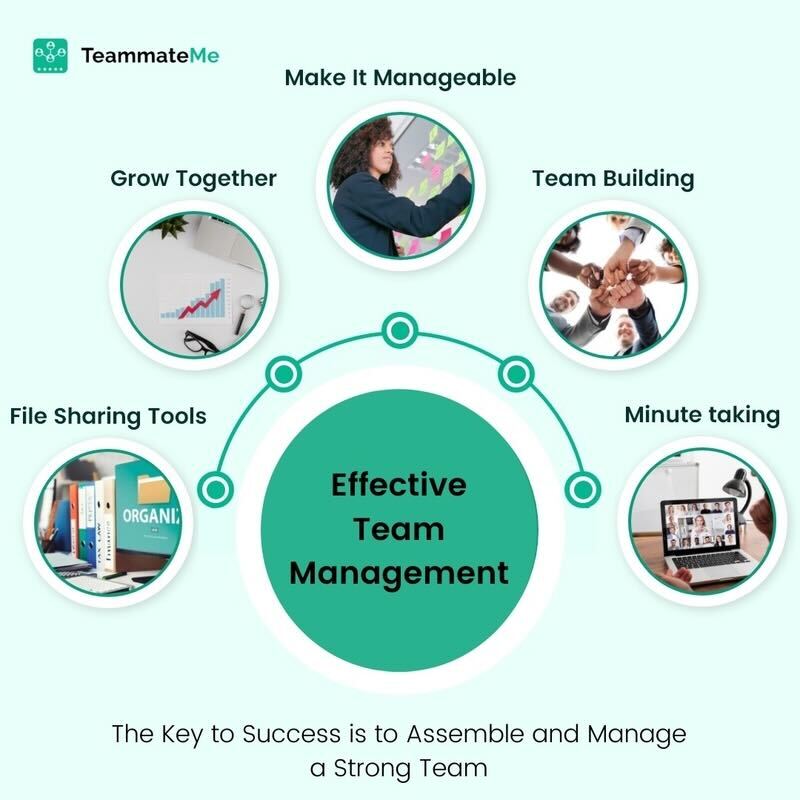 TeammateMe

Make It Manageable

Grow Together

Team Building

File Sharing Tools

Minute taking

ORGANI

Effective Team Management

The Key to Success is to Assemble and Manage a Strong Team